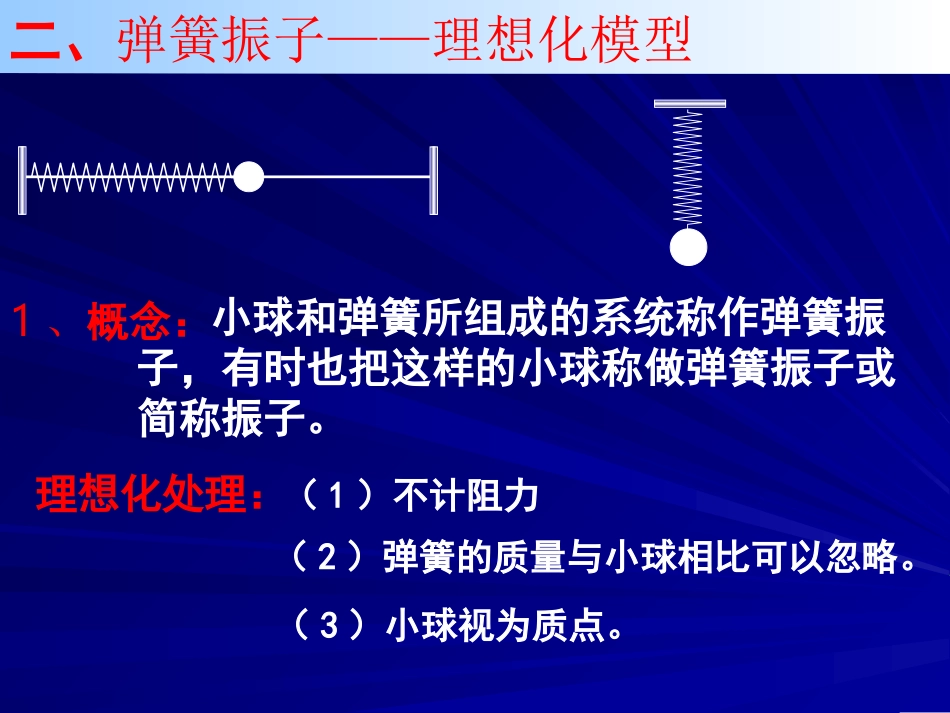 二、弹簧振子——理想化模型

1、概念：小球和弹簧所组成的系统称作弹簧振子，有时也把这样的小球称做弹簧振子或简称振子。

理想化处理：（1）不计阻力

（2）弹簧的质量与小球相比可以忽略。

（3）小球视为质点。